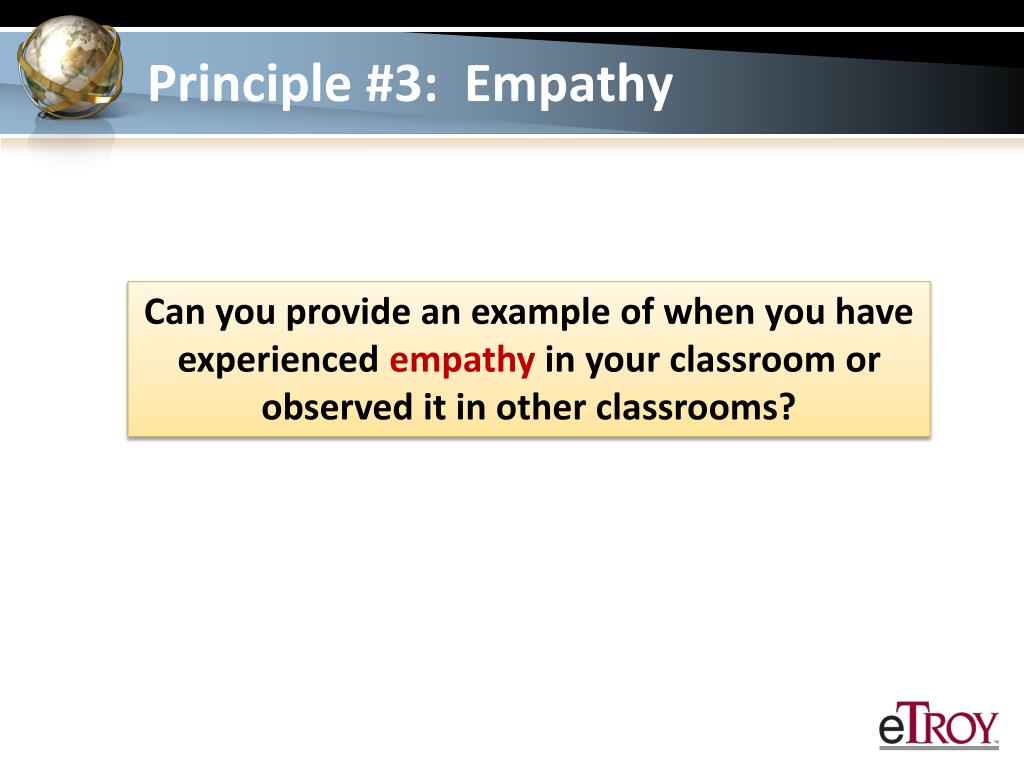 Principle #3: Empathy

Can you provide an example of when you have experienced empathy in your classroom or observed it in other classrooms?

eTROY